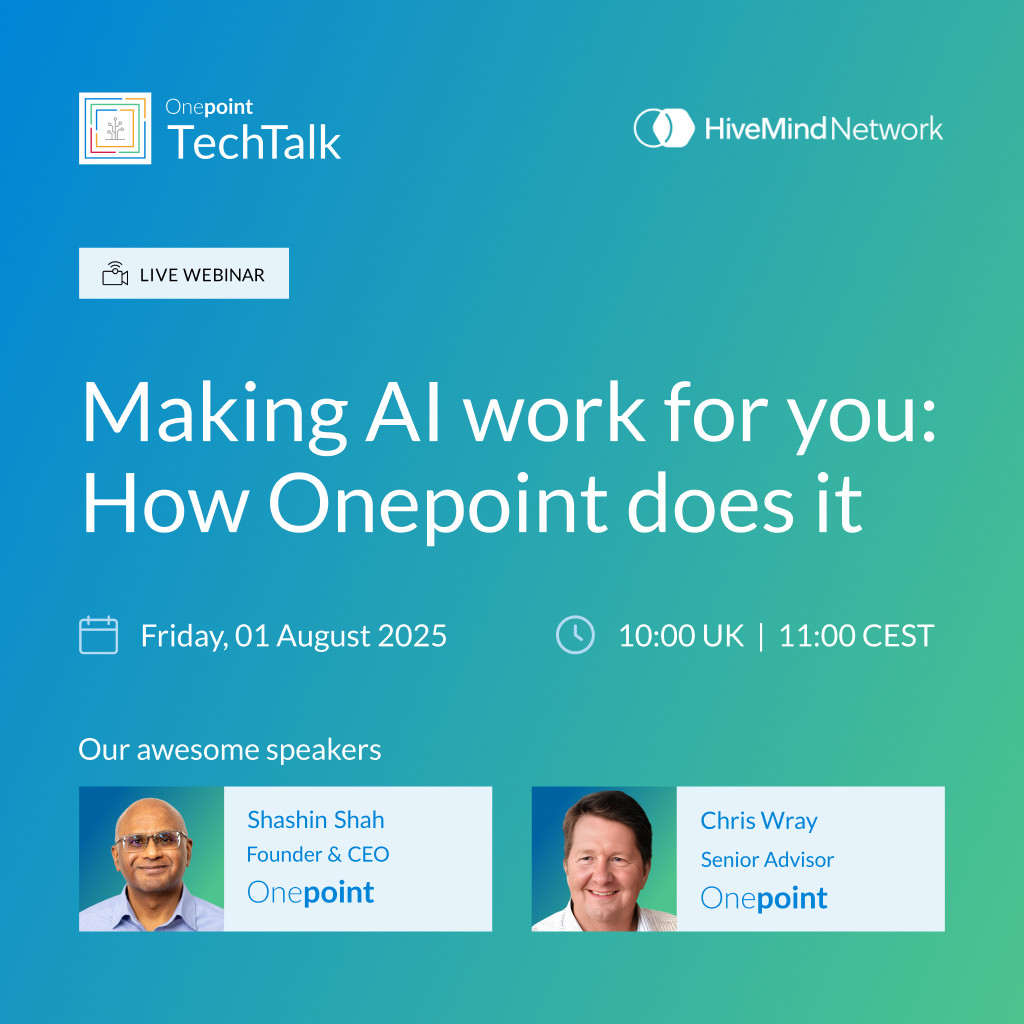 Onepoint TechTalk

HiveMind Network

LIVE WEBINAR

Making AI work for you: How Onepoint does it

Friday, 01 August 2025

10:00 UK | 11:00 CEST

Our awesome speakers

Shashin Shah
Founder & CEO
Onepoint

Chris Wray
Senior Advisor
Onepoint